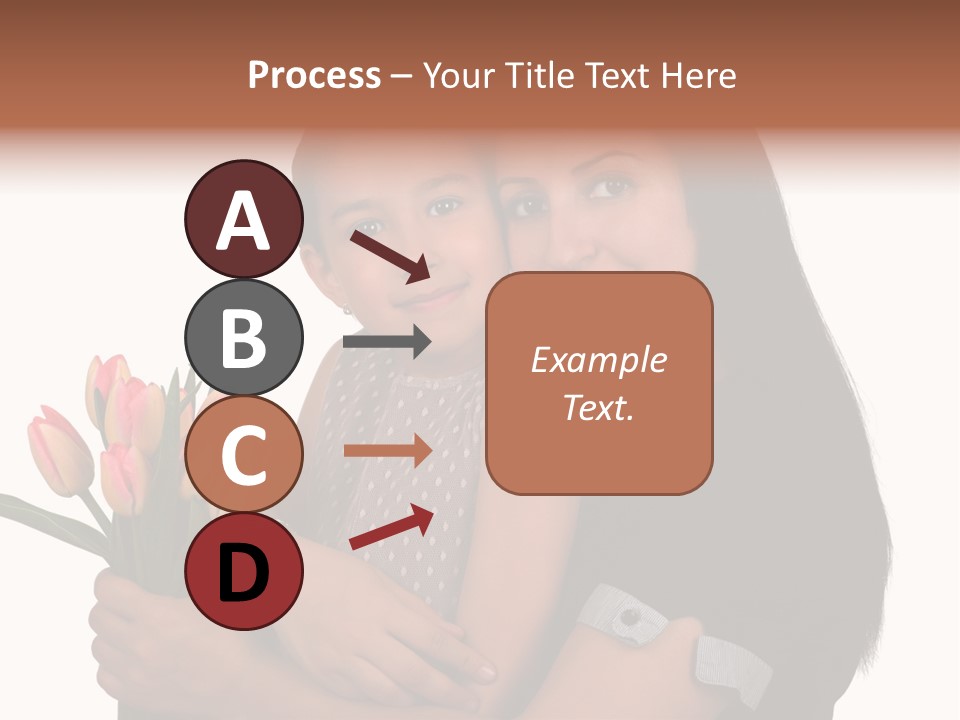 Process – Your Title Text Here

A

B

C

D

Example Text.